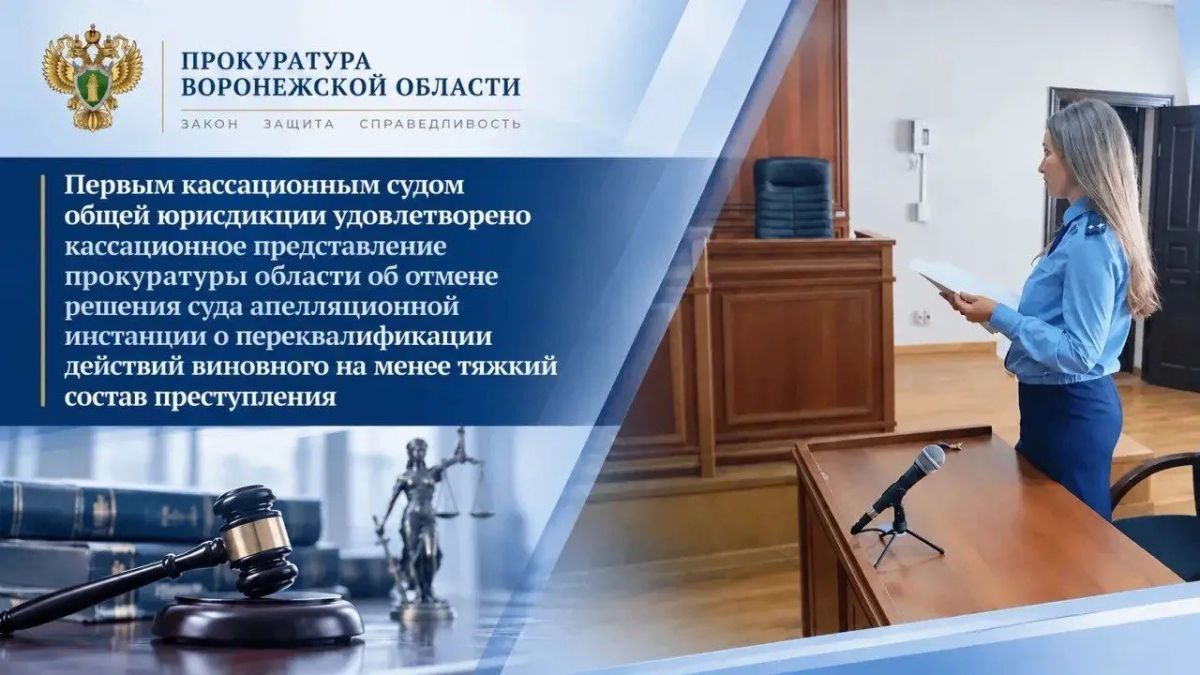 ПРОКУРАТУРА ВОРОНЕЖСКОЙ ОБЛАСТИ

ЗАКОН ЗАЩИТА СПРАВЕДЛИВОСТЬ

Первым кассационным судом общей юрисдикции удовлетворено кассационное представление прокуратуры области об отмене решения суда апелляционной инстанции о переквалификации действий виновного на менее тяжкий состав преступления